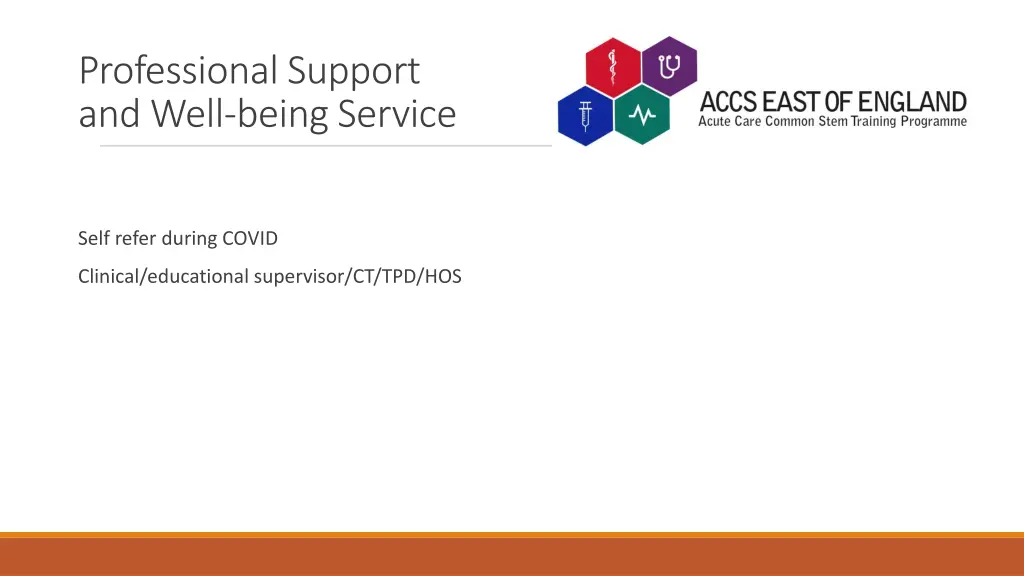 Professional Support
and Well-being Service

ACCS EAST OF ENGLAND
Acute Care Common Stem Training Programme

Self refer during COVID

Clinical/educational supervisor/CT/TPD/HOS